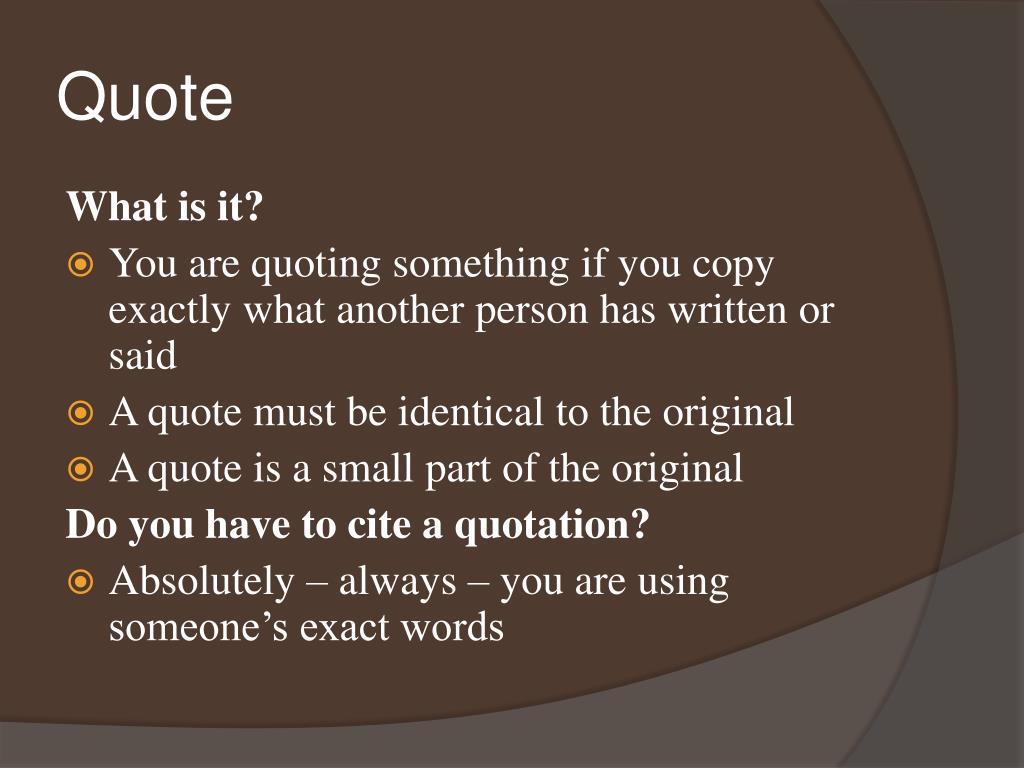 Quote

What is it?

You are quoting something if you copy exactly what another person has written or said

A quote must be identical to the original

A quote is a small part of the original

Do you have to cite a quotation?

Absolutely – always – you are using someone’s exact words